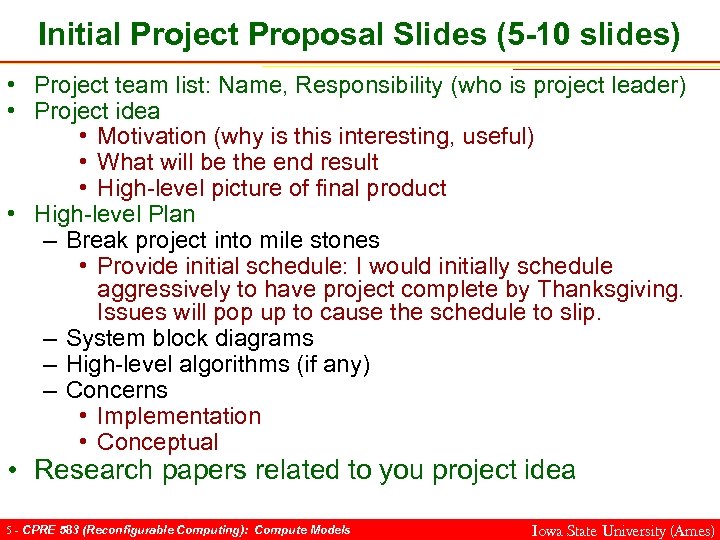 Initial Project Proposal Slides (5-10 slides)

• Project team list: Name, Responsibility (who is project leader)
• Project idea
  • Motivation (why is this interesting, useful)
  • What will be the end result
  • High-level picture of final product
• High-level Plan
  – Break project into mile stones
    • Provide initial schedule: I would initially schedule aggressively to have project complete by Thanksgiving. Issues will pop up to cause the schedule to slip.
  – System block diagrams
  – High-level algorithms (if any)
  – Concerns
    • Implementation
    • Conceptual
• Research papers related to you project idea

5 - CPRE 583 (Reconfigurable Computing): Compute Models

Iowa State University (Ames)